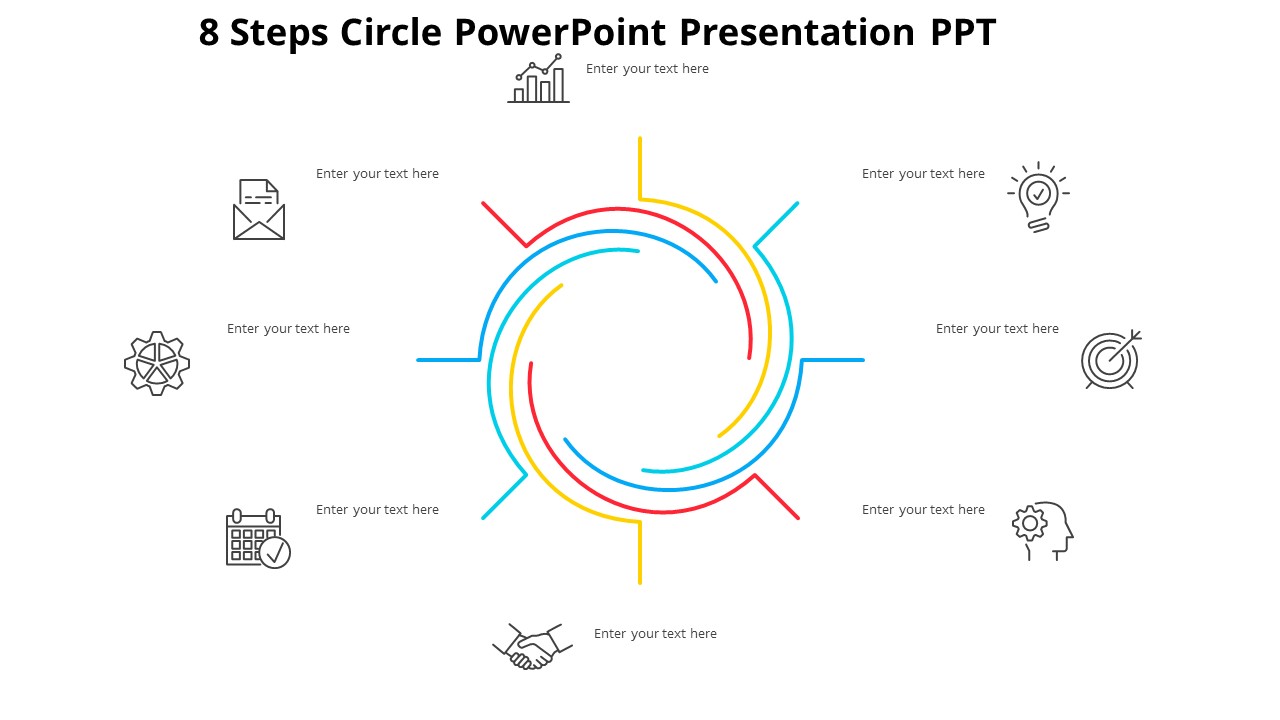 8 Steps Circle PowerPoint Presentation PPT

Enter your text here

Enter your text here

Enter your text here

Enter your text here

Enter your text here

Enter your text here

Enter your text here

Enter your text here